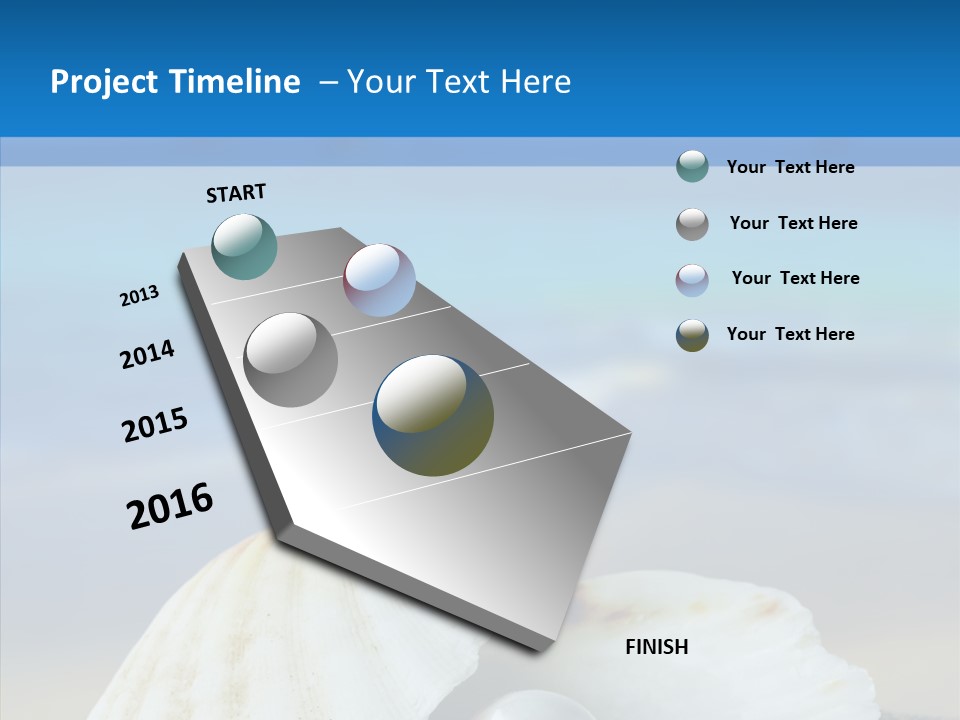 Project Timeline – Your Text Here

START

2013

2014

2015

2016

FINISH

Your Text Here

Your Text Here

Your Text Here

Your Text Here